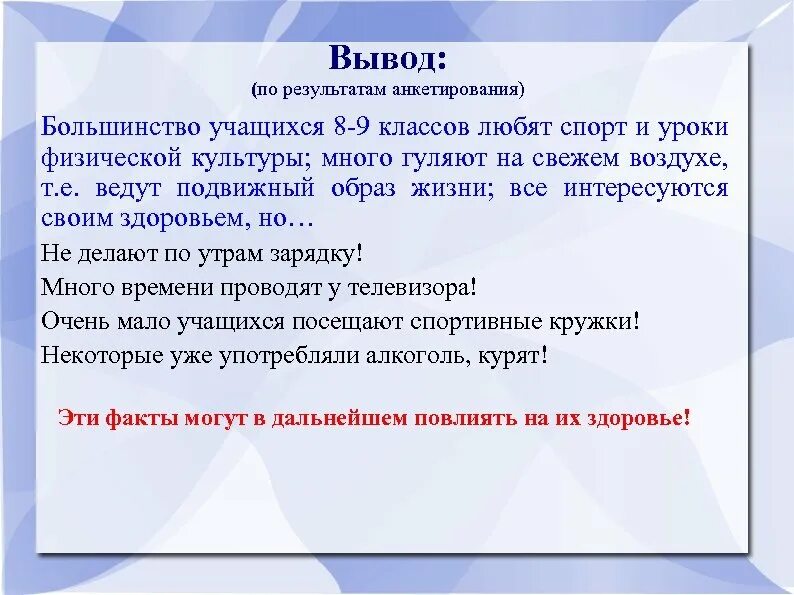 Вывод:
(по результатам анкетирования)

Большинство учащихся 8-9 классов любят спорт и уроки физической культуры; много гуляют на свежем воздухе, т.е. ведут подвижный образ жизни; все интересуются своим здоровьем, но…

Не делают по утрам зарядку!

Много времени проводят у телевизора!

Очень мало учащихся посещают спортивные кружки!

Некоторые уже употребляли алкоголь, курят!

Эти факты могут в дальнейшем повлиять на их здоровье!